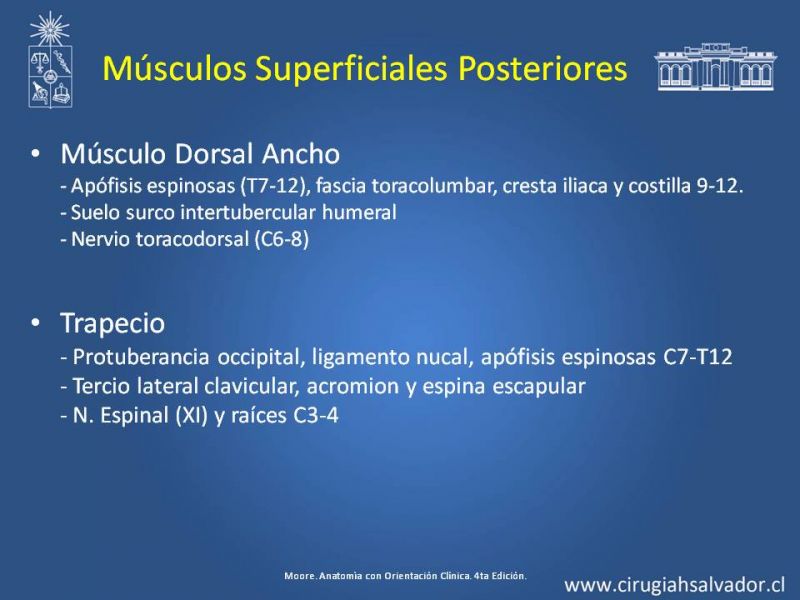 Músculos Superficiales Posteriores

• Músculo Dorsal Ancho
- Apófisis espinosas (T7-12), fascia toracolumbar, cresta iliaca y costilla 9-12.
- Suelo surco intertubercular humeral
- Nervio toracodorsal (C6-8)

• Trapecio
- Protuberancia occipital, ligamento nucal, apófisis espinosas C7-T12
- Tercio lateral clavicular, acromion y espina escapular
- N. Espinal (XI) y raíces C3-4

Moore. Anatomia con Orientación Clínica. 4ta Edición.

www.cirugiahsalvador.cl